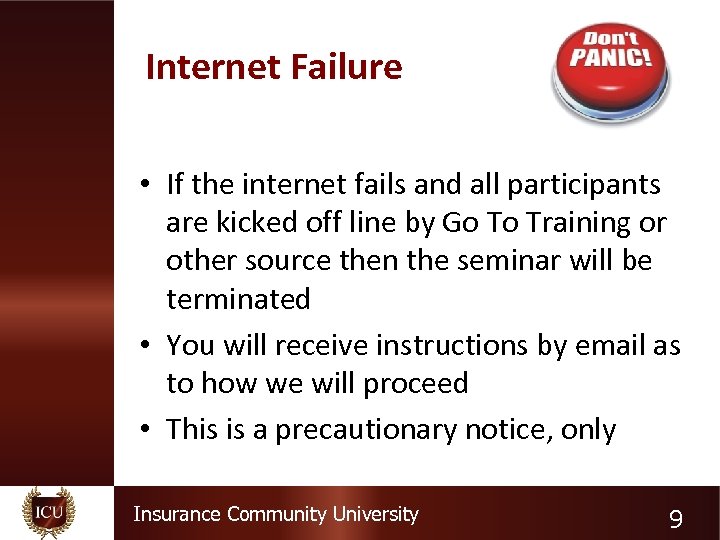 Internet Failure

Don't PANIC!

• If the internet fails and all participants are kicked off line by Go To Training or other source then the seminar will be terminated
• You will receive instructions by email as to how we will proceed
• This is a precautionary notice, only

ICU

Insurance Community University

9